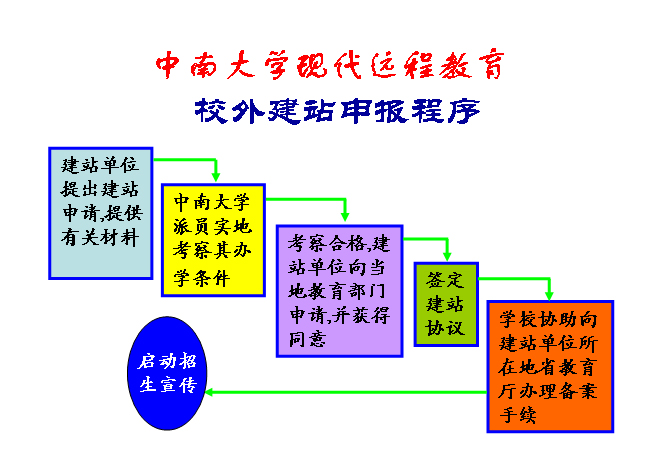 中南大学现代远程教育

校外建站申报程序

建站单位提出建站申请,提供有关材料

中南大学派员实地考察其办学条件

考察合格,建站单位向当地教育部门申请,并获得同意

签定建站协议

学校协助向建站单位所在地省教育厅办理备案手续

启动招生宣传